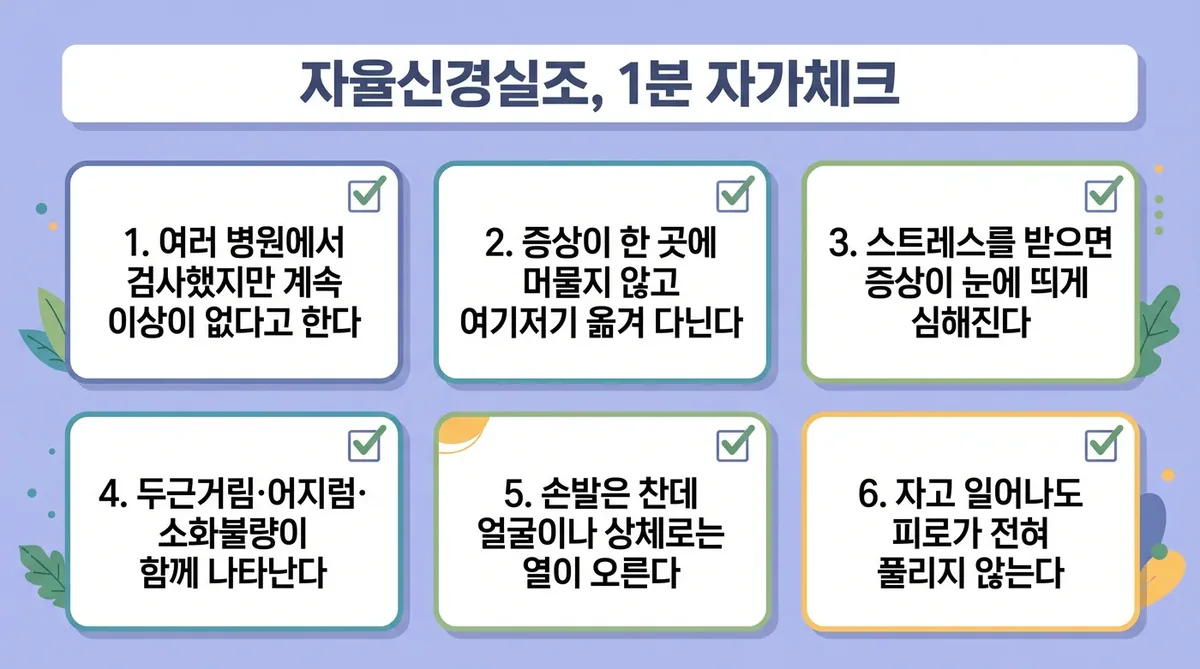 자율신경실조, 1분 자가체크

1. 여러 병원에서 검사했지만 계속 이상이 없다고 한다

2. 증상이 한 곳에 머물지 않고 여기저기 옮겨 다닌다

3. 스트레스를 받으면 증상이 눈에 띄게 심해진다

4. 두근거림·어지럼·소화불량이 함께 나타난다

5. 손발은 찬데 얼굴이나 상체로는 열이 오른다

6. 자고 일어나도 피로가 전혀 풀리지 않는다